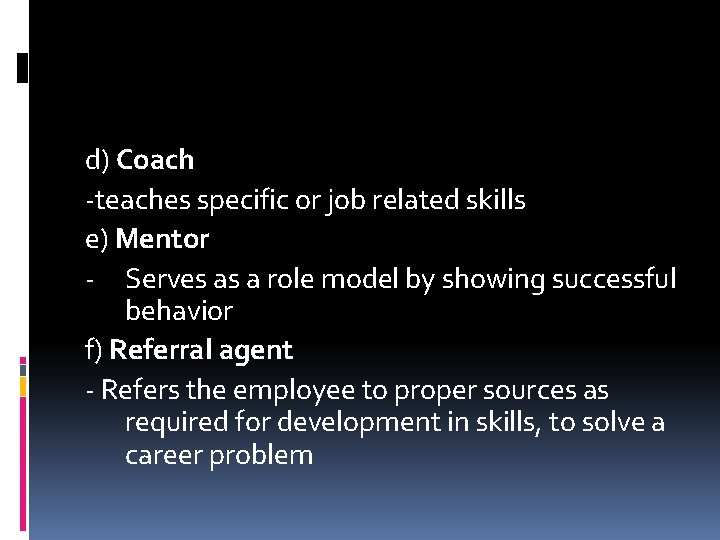 d) Coach
-teaches specific or job related skills
e) Mentor
- Serves as a role model by showing successful behavior
f) Referral agent
- Refers the employee to proper sources as required for development in skills, to solve a career problem